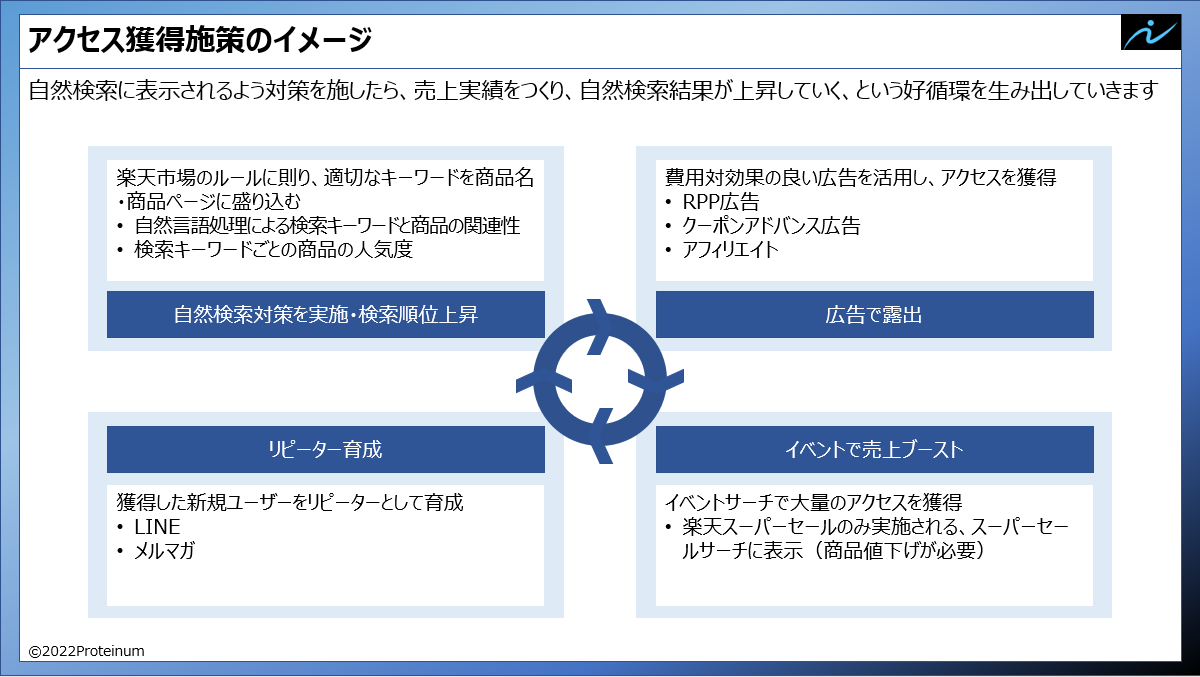 アクセス獲得施策のイメージ

自然検索に表示されるよう対策を施したら、売上実績をつくり、自然検索結果が上昇していく、という好循環を生み出していきます

楽天市場のルールに則り、適切なキーワードを商品名・商品ページに盛り込む
• 自然言語処理による検索キーワードと商品の関連性
• 検索キーワードごとの商品の人気度

自然検索対策を実施・検索順位上昇

費用対効果の良い広告を活用し、アクセスを獲得
• RPP広告
• クーポンアドバンス広告
• アフィリエイト

広告で露出

リピーター育成

獲得した新規ユーザーをリピーターとして育成
• LINE
• メルマガ

イベントで売上ブースト

イベントサーチで大量のアクセスを獲得
• 楽天スーパーセールのみ実施される、スーパーセールサーチに表示（商品値下げが必要）

©2022Proteinum